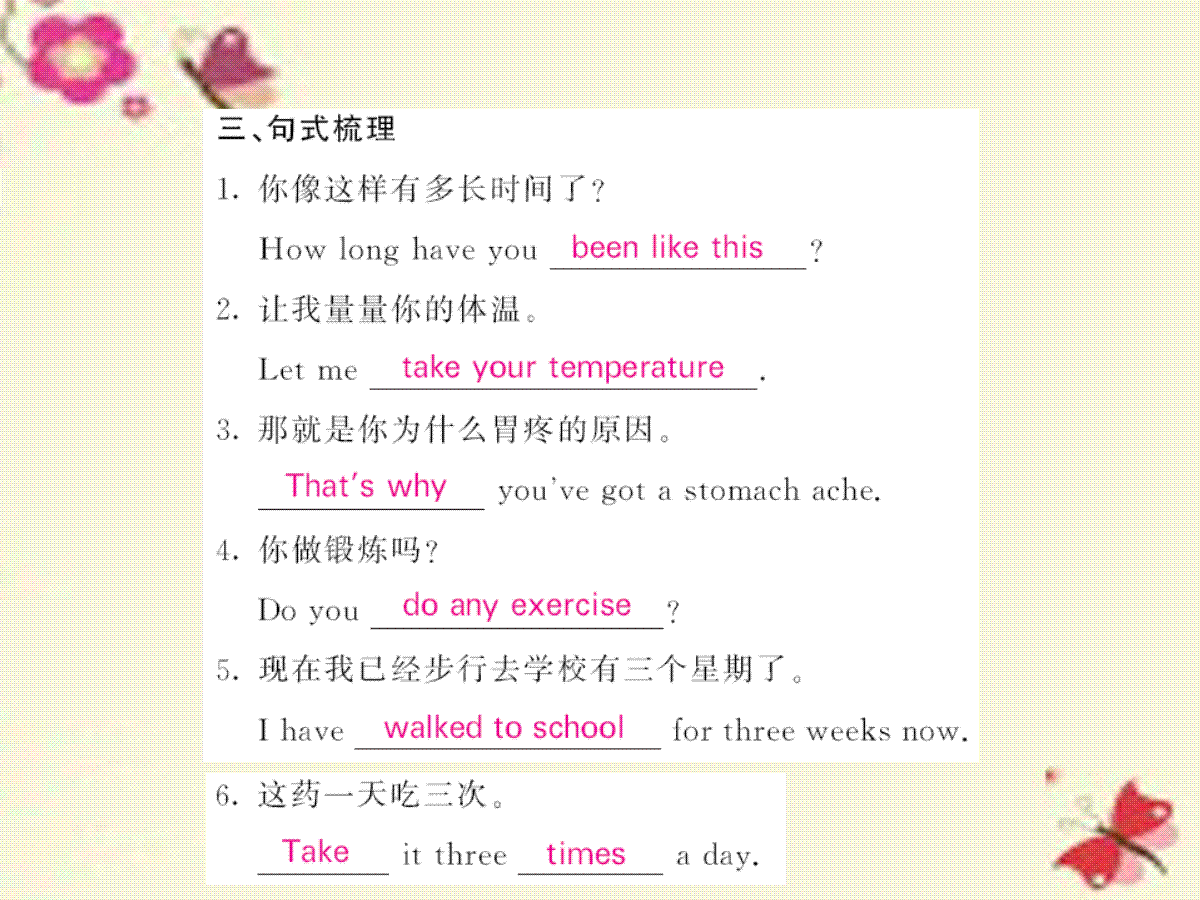 三、句式梳理

1. 你像这样有多长时间了？

How long have you been like this ?

2. 让我量量你的体温。

Let me take your temperature .

3. 那就是你为什么胃疼的原因。

That's why you've got a stomach ache.

4. 你做锻炼吗？

Do you do any exercise ?

5. 现在我已经步行去学校有三个星期了。

I have walked to school for three weeks now.

6. 这药一天吃三次。

Take it three times a day.